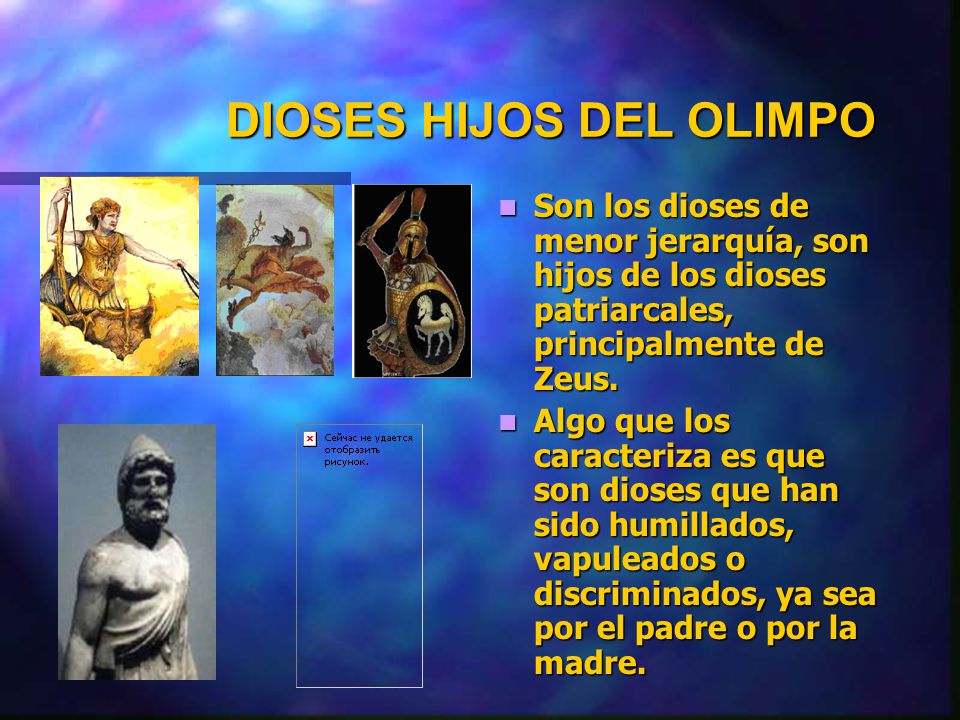 DIOSES HIJOS DEL OLIMPO

Сейчас не удается отобразить рисунок.

Son los dioses de menor jerarquía, son hijos de los dioses patriarcales, principalmente de Zeus.

Algo que los caracteriza es que son dioses que han sido humillados, vapuleados o discriminados, ya sea por el padre o por la madre.